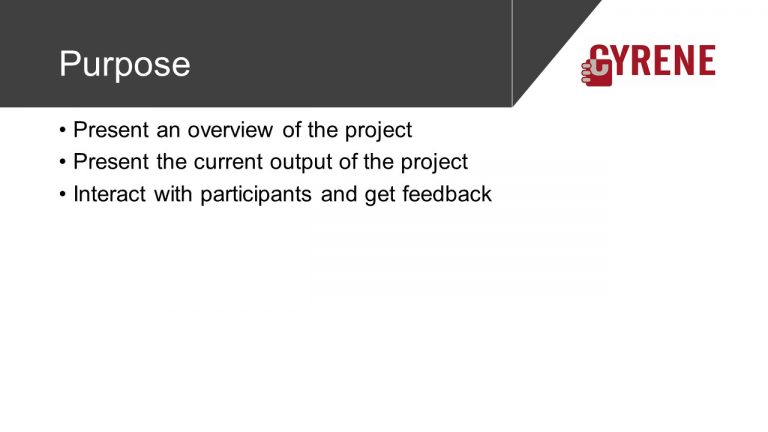 Purpose

CYRENE

• Present an overview of the project
• Present the current output of the project
• Interact with participants and get feedback